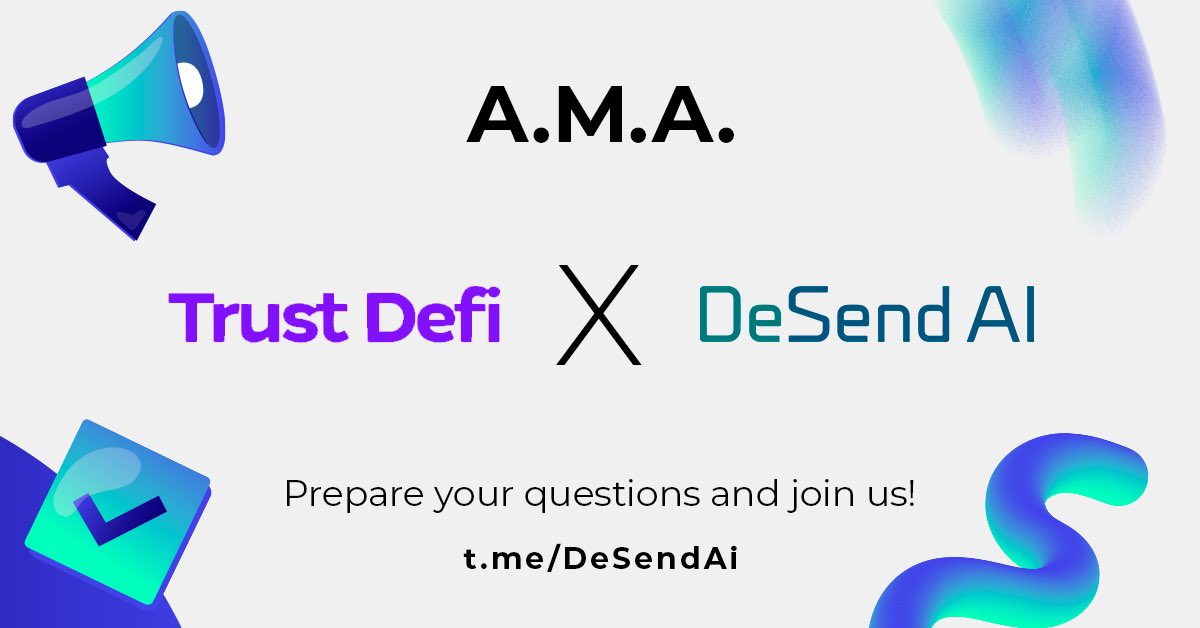 A.M.A.

Trust Defi X DeSend AI

Prepare your questions and join us!

t.me/DeSendAi